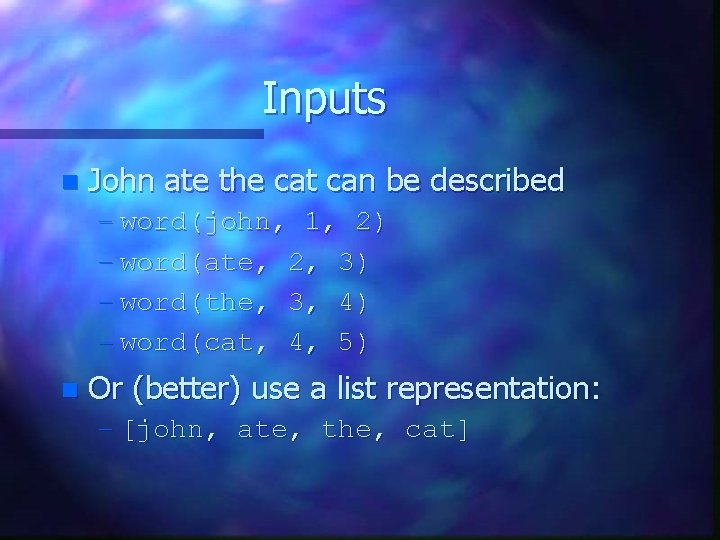 Inputs

John ate the cat can be described

– word(john, 1, 2)
– word(ate, 2, 3)
– word(the, 3, 4)
– word(cat, 4, 5)

Or (better) use a list representation:

– [john, ate, the, cat]